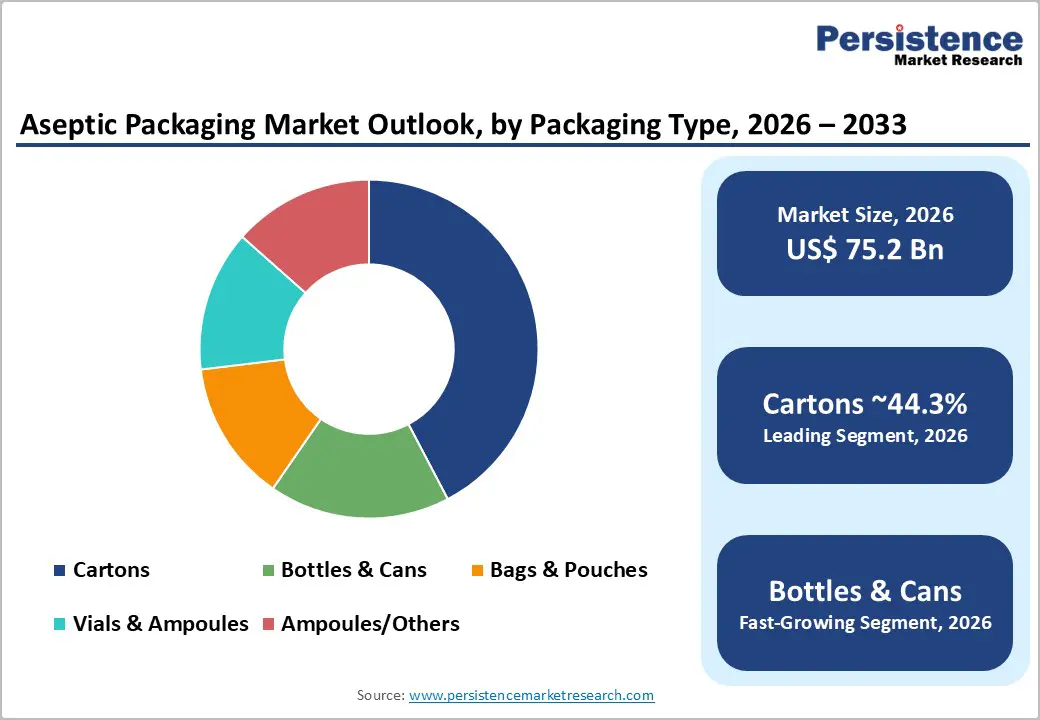 Persistence
Market Research

Aseptic Packaging Market Outlook, by Packaging Type, 2026 – 2033

Cartons
Bottles & Cans
Bags & Pouches
Vials & Ampoules
Ampoules/Others

Market Size, 2026
US$ 75.2 Bn

Cartons ~44.3%
Leading Segment, 2026

Bottles & Cans
Fast-Growing Segment, 2026

Source: www.persistencemarketresearch.com